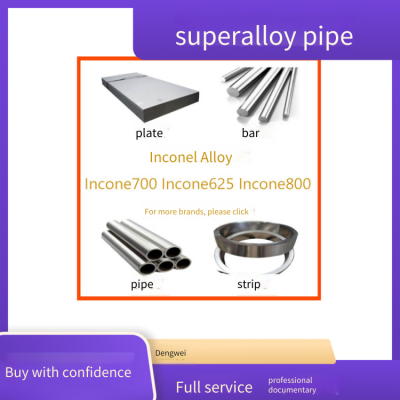 superalloy pipe

plate

bar

Inconel Alloy

Incone700 Incone625 Incone800

For more brands, please click

pipe

strip

Dengwei

Buy with confidence

Full service

professional documentary